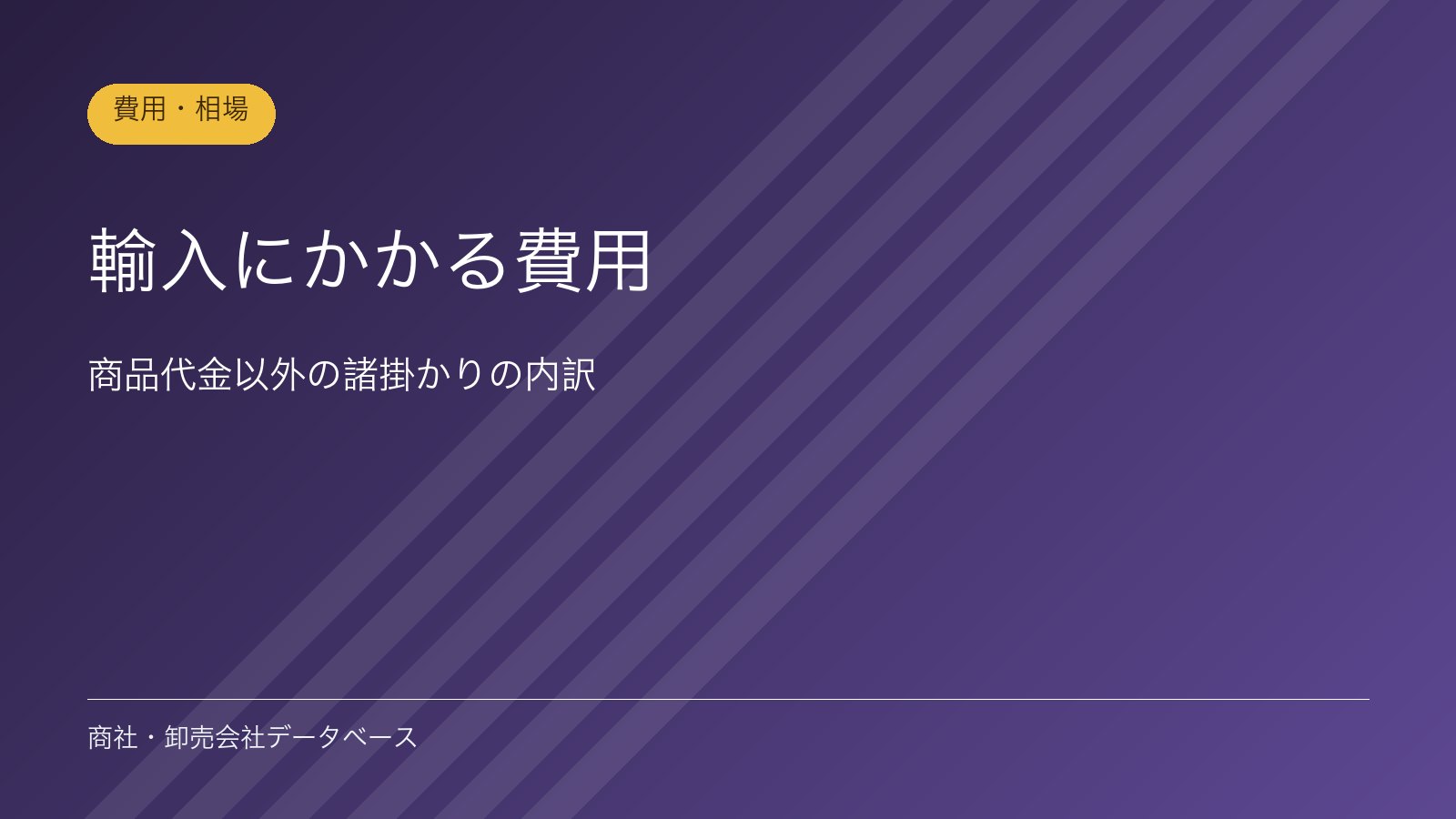 費用・相場

輸入にかかる費用

商品代金以外の諸掛かりの内訳

商社・卸売会社データベース